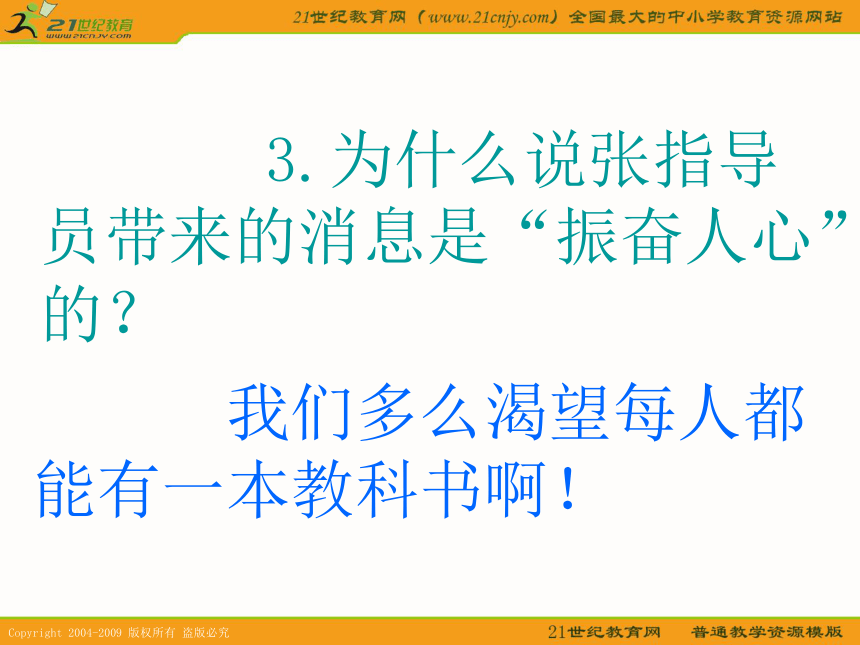 21世纪教育
www.21cnjy.com

21世纪教育网（www.21cnjy.com）全国最大的中小学教育资源网站

3. 为什么说张指导员带来的消息是“振奋人心”的？

我们多么渴望每人都能有一本教科书啊！

Copyright 2004-2009 版权所有 盗版必究

21世纪教育网 普通教学资源模版